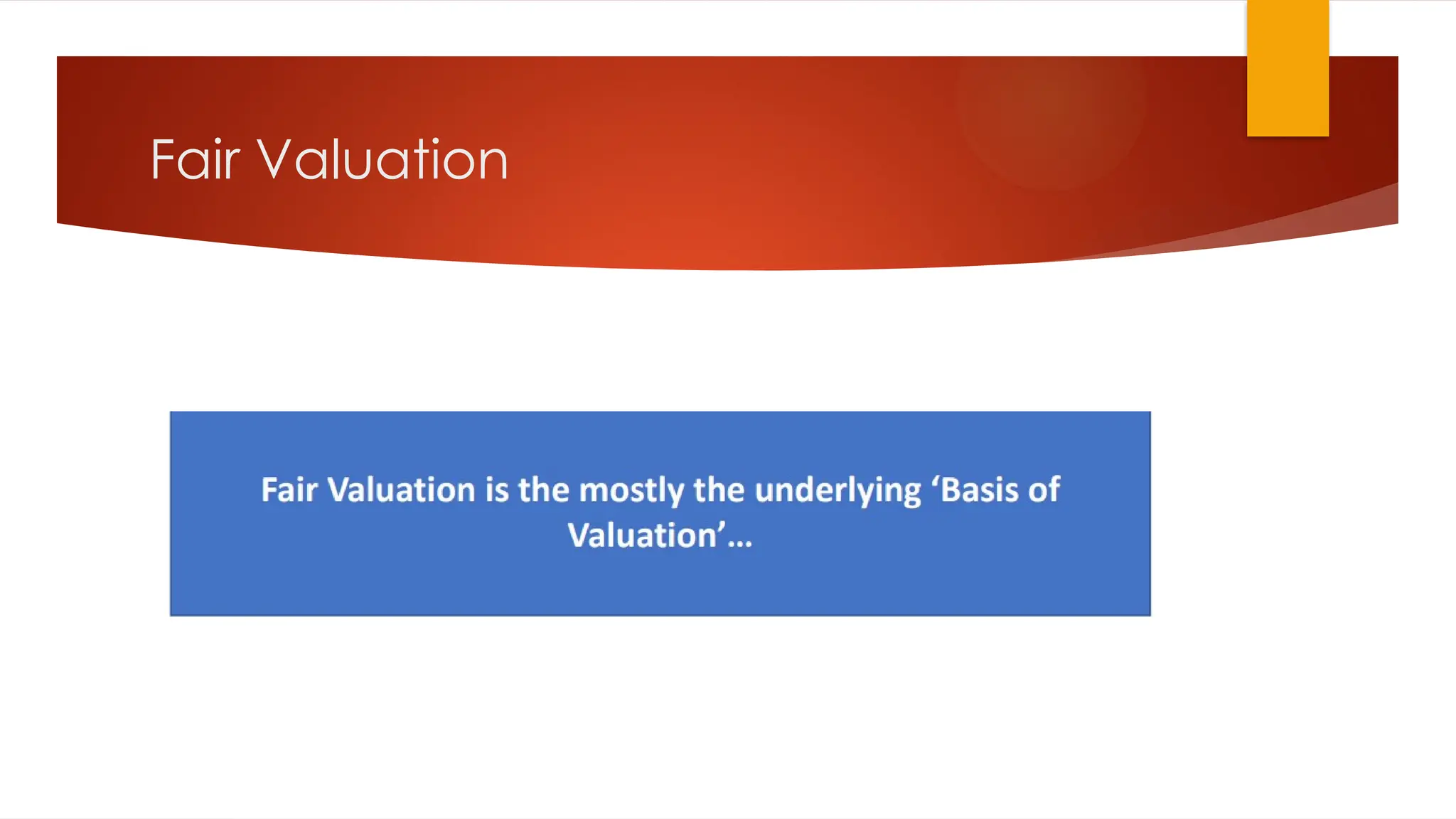 Fair Valuation

Fair Valuation is the mostly the underlying ‘Basis of Valuation’…